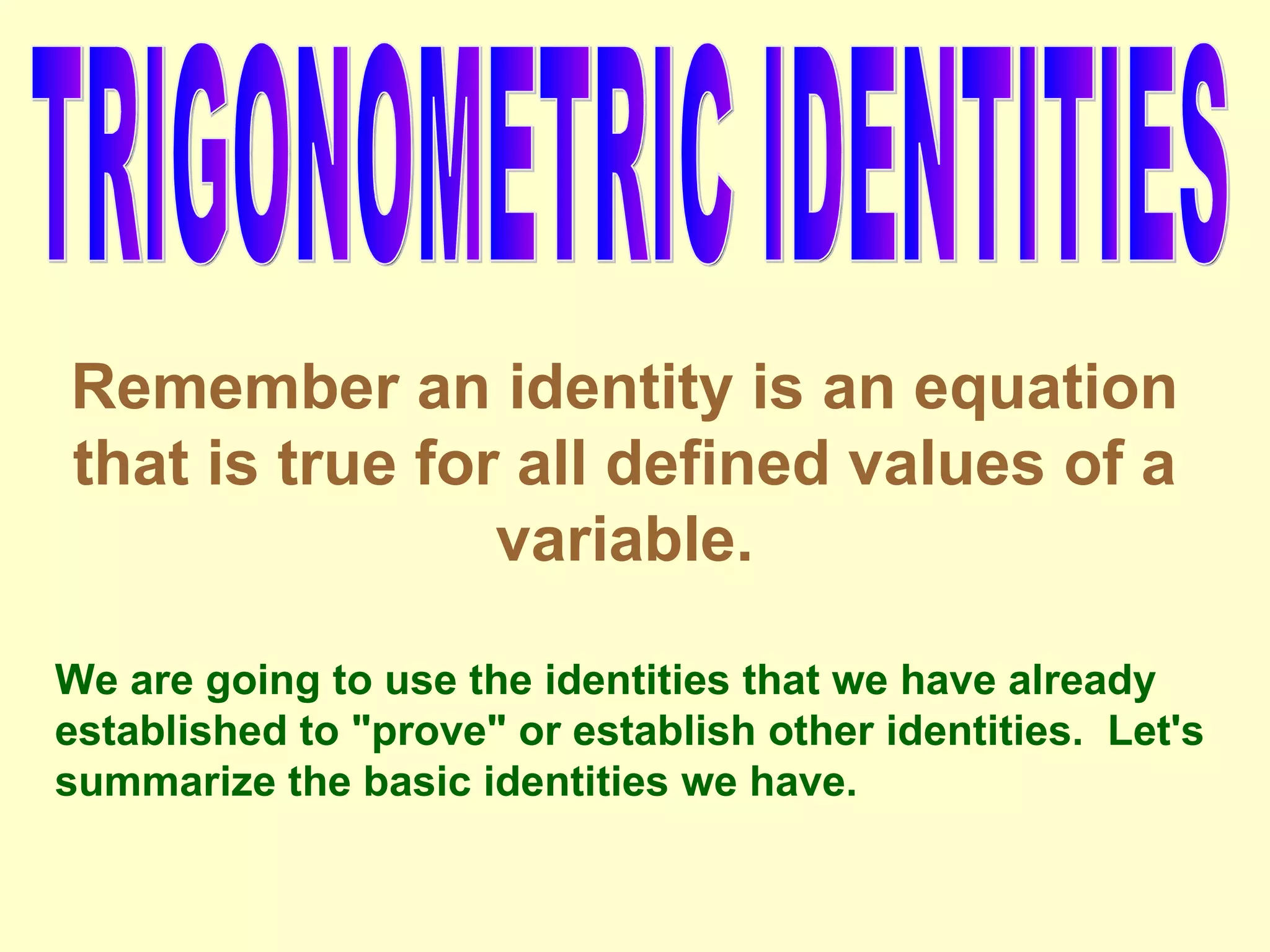 TRIGONOMETRIC IDENTITIES

Remember an identity is an equation that is true for all defined values of a variable.

We are going to use the identities that we have already established to "prove" or establish other identities. Let's summarize the basic identities we have.